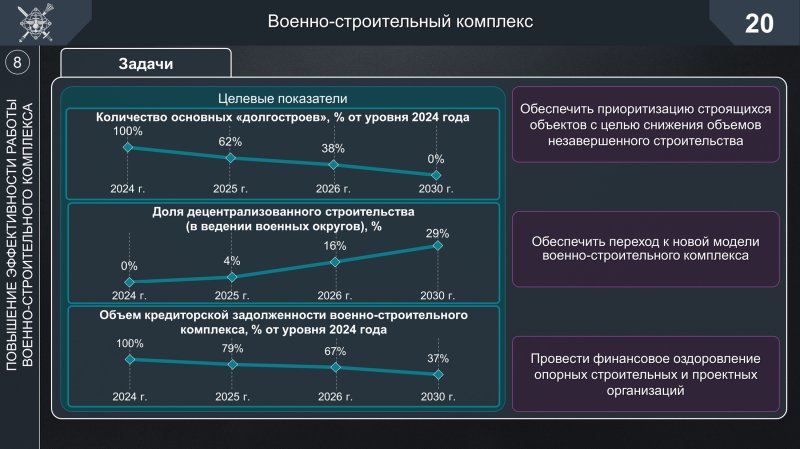 Военно-строительный комплекс

20

8

ПОВЫШЕНИЕ ЭФФЕКТИВНОСТИ РАБОТЫ ВОЕННО-СТРОИТЕЛЬНОГО КОМПЛЕКСА

Задачи

Целевые показатели

Количество основных «долгостроев», % от уровня 2024 года

100%
62%
38%
0%
2024 г.
2025 г.
2026 г.
2030 г.

Доля децентрализованного строительства (в ведении военных округов), %

0%
4%
16%
29%
2024 г.
2025 г.
2026 г.
2030 г.

Объем кредиторской задолженности военно-строительного комплекса, % от уровня 2024 года

100%
79%
67%
37%
2024 г.
2025 г.
2026 г.
2030 г.

Обеспечить приоритизацию строящихся объектов с целью снижения объемов незавершенного строительства

Обеспечить переход к новой модели военно-строительного комплекса

Провести финансовое оздоровление опорных строительных и проектных организаций